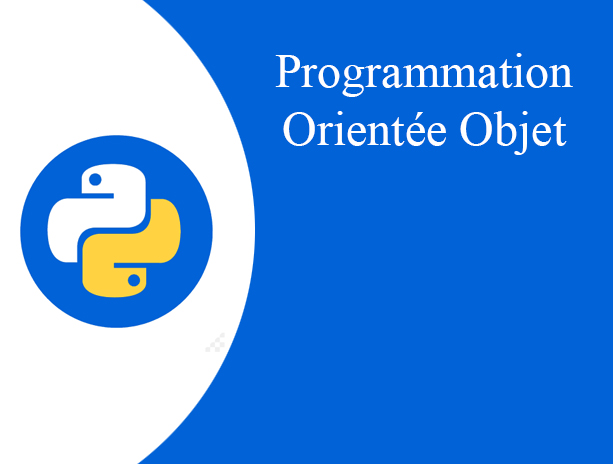 Programmation
Orientée Objet